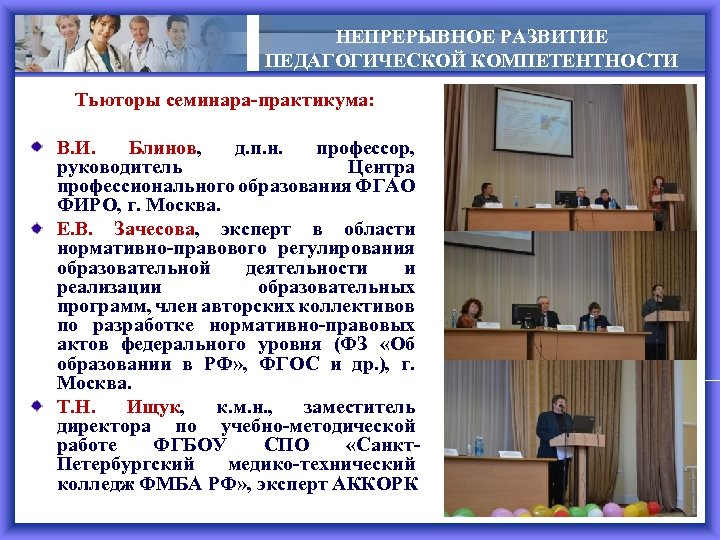 НЕПРЕРЫВНОЕ РАЗВИТИЕ ПЕДАГОГИЧЕСКОЙ КОМПЕТЕНТНОСТИ

Тьюторы семинара-практикума:

В.И. Блинов, д.п.н. профессор, руководитель Центра профессионального образования ФГАО ФИРО, г. Москва.

Е.В. Зачесова, эксперт в области нормативно-правового регулирования образовательной деятельности и реализации образовательных программ, член авторских коллективов по разработке нормативно-правовых актов федерального уровня (ФЗ «Об образовании в РФ», ФГОС и др.), г. Москва.

Т.Н. Ищук, к.м.н., заместитель директора по учебно-методической работе ФГБОУ СПО «Санкт-Петербургский медико-технический колледж ФМБА РФ», эксперт АККОРК